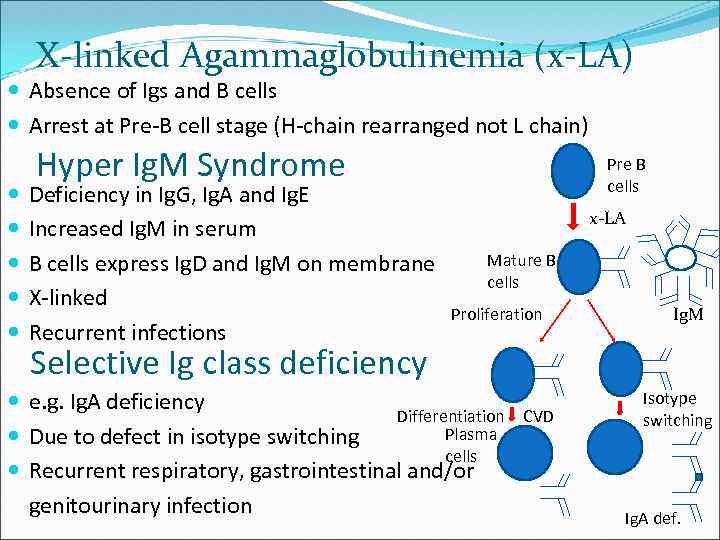 X-linked Agammaglobulinemia (x-LA)

- Absence of Igs and B cells
- Arrest at Pre-B cell stage (H-chain rearranged not L chain)

Hyper IgM Syndrome

- Deficiency in IgG, IgA and IgE
- Increased IgM in serum
- B cells express IgD and IgM on membrane
- X-linked
- Recurrent infections

Selective Ig class deficiency

- e.g. IgA deficiency
- Due to defect in isotype switching
- Recurrent respiratory, gastrointestinal and/or genitourinary infection

Pre B cells

x-LA

Mature B cells

IgM

Proliferation

Differentiation

CVD

Plasma cells

Isotype switching

IgA def.